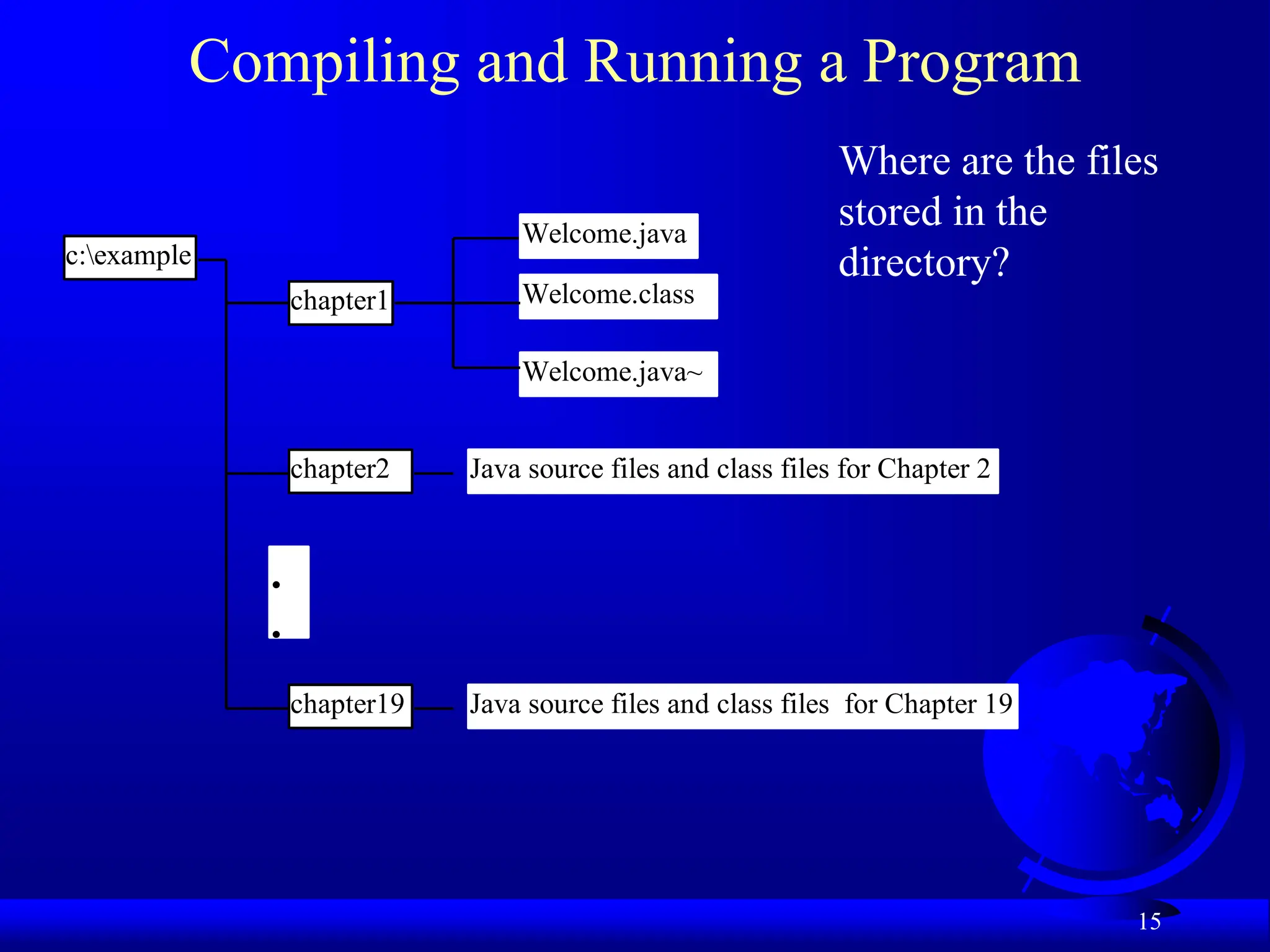 Compiling and Running a Program

Where are the files stored in the directory?

c:\example

chapter1

Welcome.java

Welcome.class

Welcome.java~

chapter2

Java source files and class files for Chapter 2

.
.

chapter19

Java source files and class files for Chapter 19

15